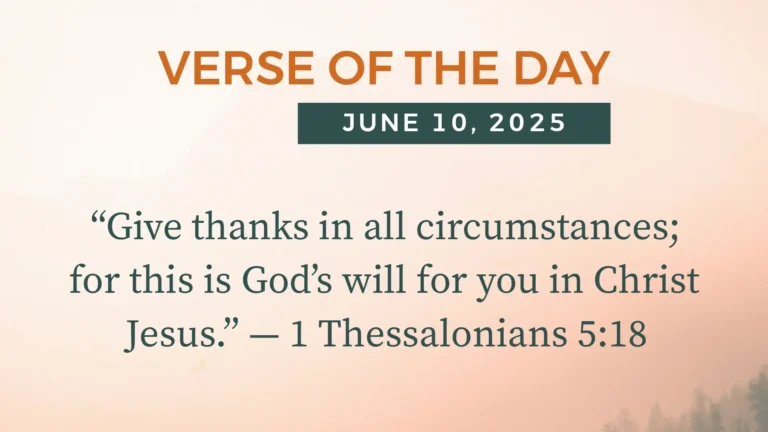 VERSE OF THE DAY

JUNE 10, 2025

“Give thanks in all circumstances; for this is God’s will for you in Christ Jesus.” — 1 Thessalonians 5:18